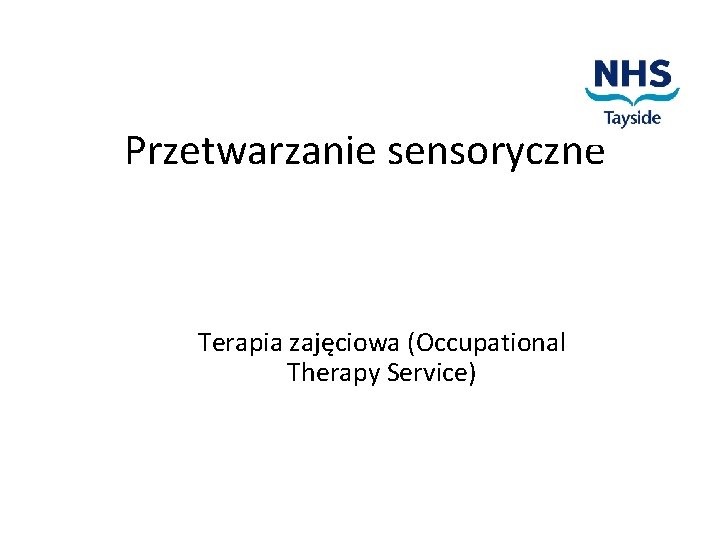 NHS
Tayside

Przetwarzanie sensoryczne

Terapia zajęciowa (Occupational Therapy Service)